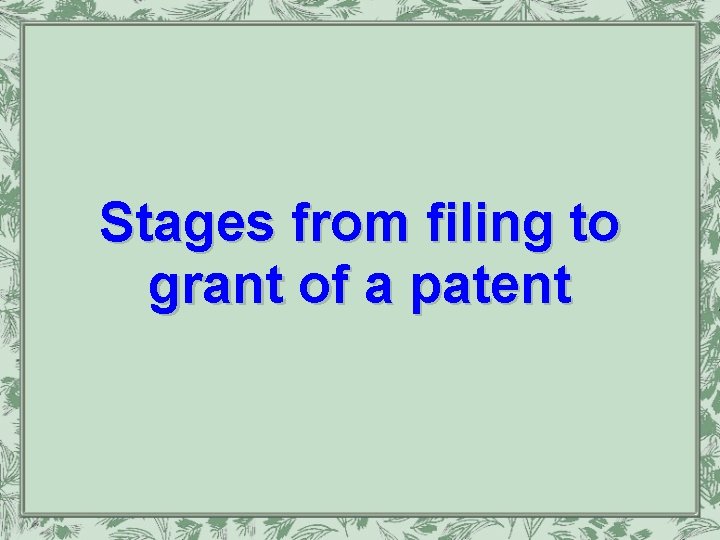 Stages from filing to grant of a patent